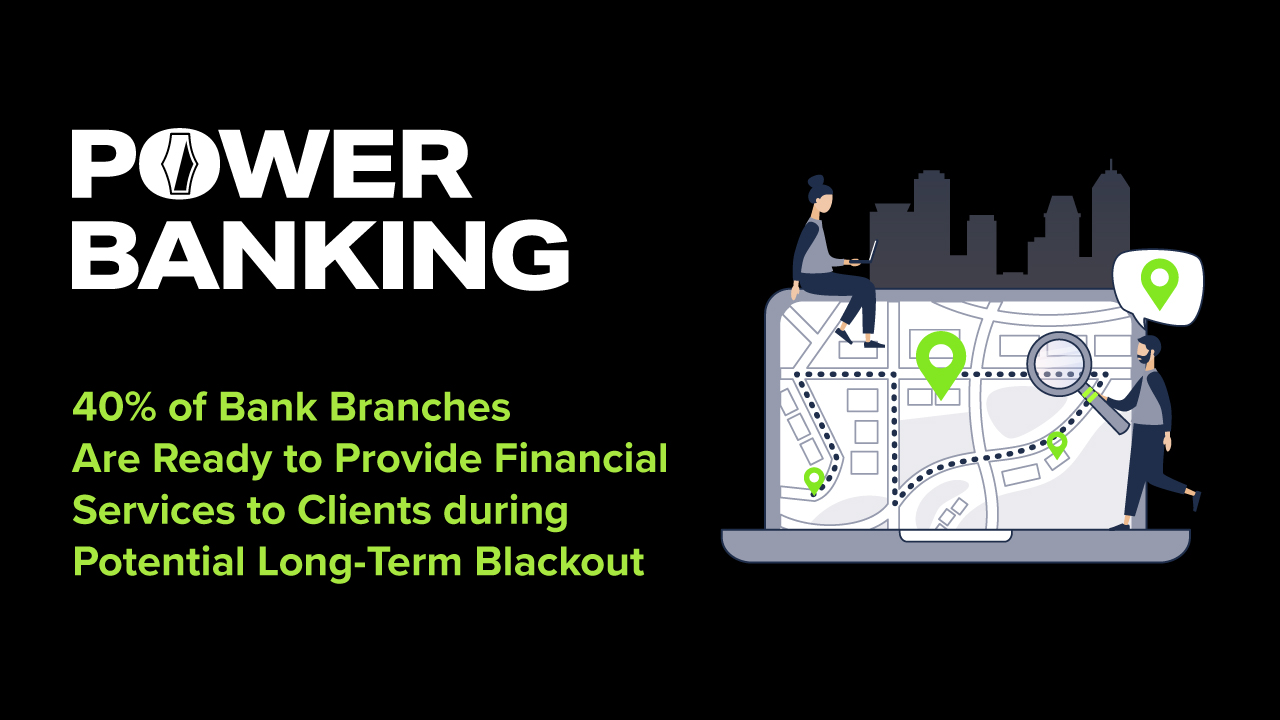 POWER BANKING

40% of Bank Branches Are Ready to Provide Financial Services to Clients during Potential Long-Term Blackout